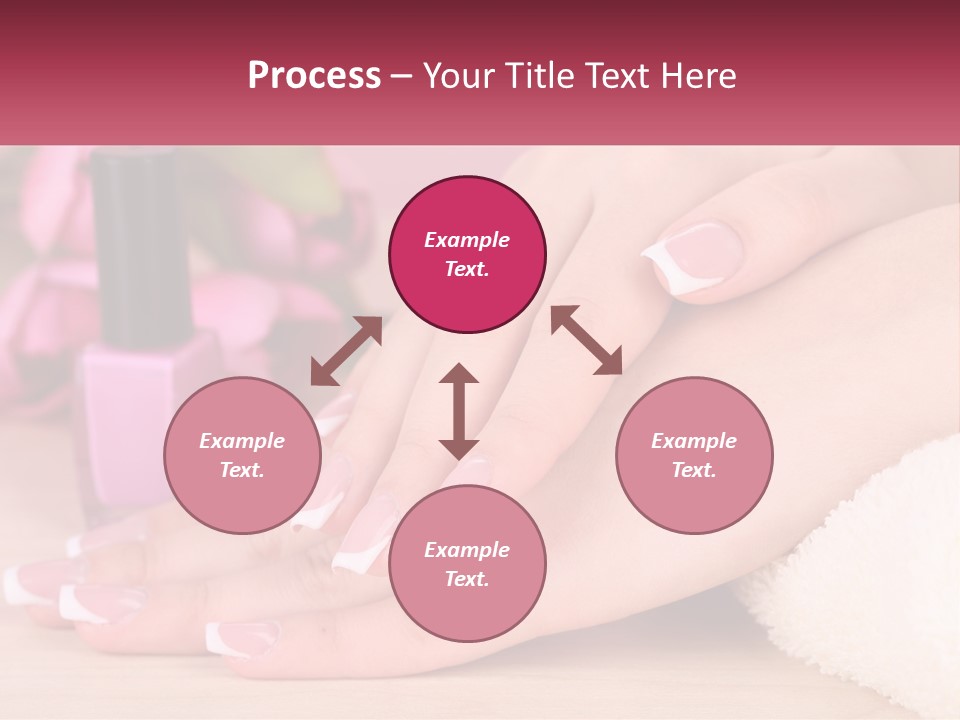 Process – Your Title Text Here

Example Text.

Example Text.

Example Text.

Example Text.